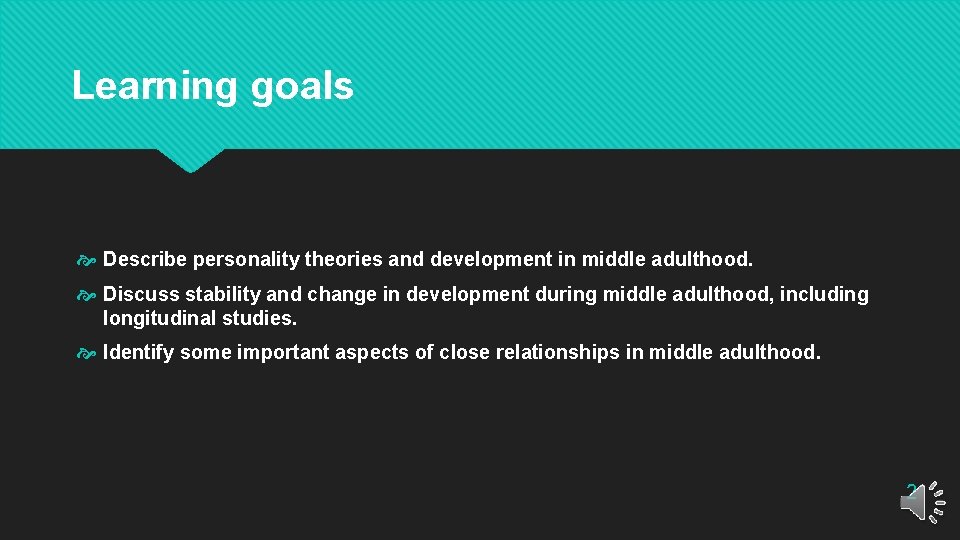 Learning goals

Describe personality theories and development in middle adulthood.

Discuss stability and change in development during middle adulthood, including longitudinal studies.

Identify some important aspects of close relationships in middle adulthood.

2